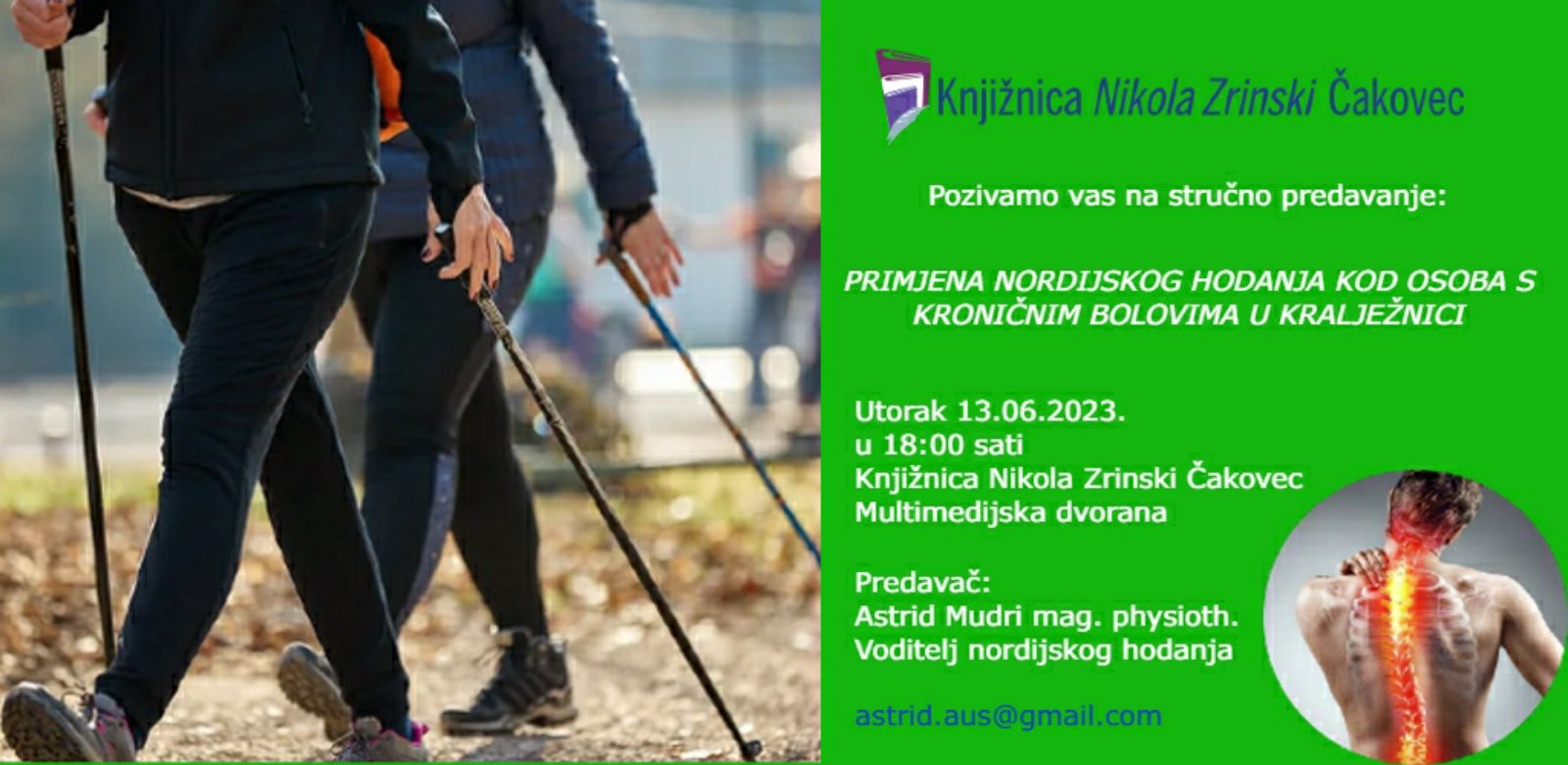 Knjižnica Nikola Zrinski Čakovec

Pozivamo vas na stručno predavanje:

PRIMJENA NORDIJSKOG HODANJA KOD OSOBA S KRONIČNIM BOLOVIMA U KRALJEŽNICI

Utorak 13.06.2023.
u 18:00 sati
Knjižnica Nikola Zrinski Čakovec
Multimedijska dvorana

Predavač:
Astrid Mudri mag. physioth.
Voditelj nordijskog hodanja

astrid.aus@gmail.com